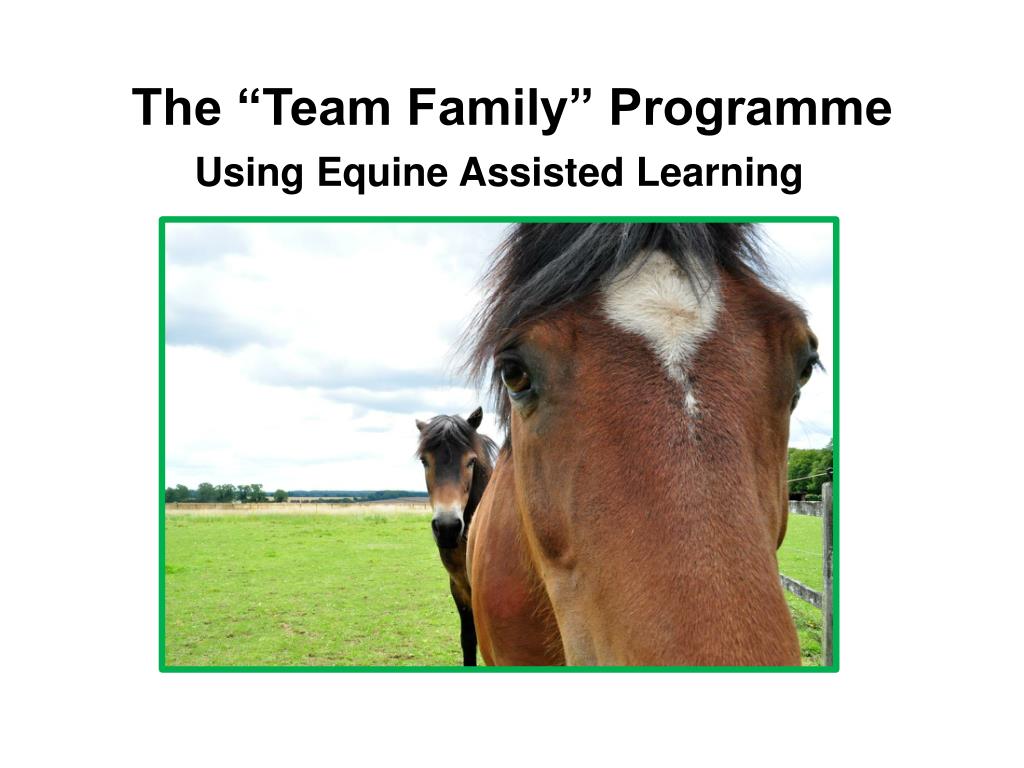 The “Team Family” Programme

Using Equine Assisted Learning